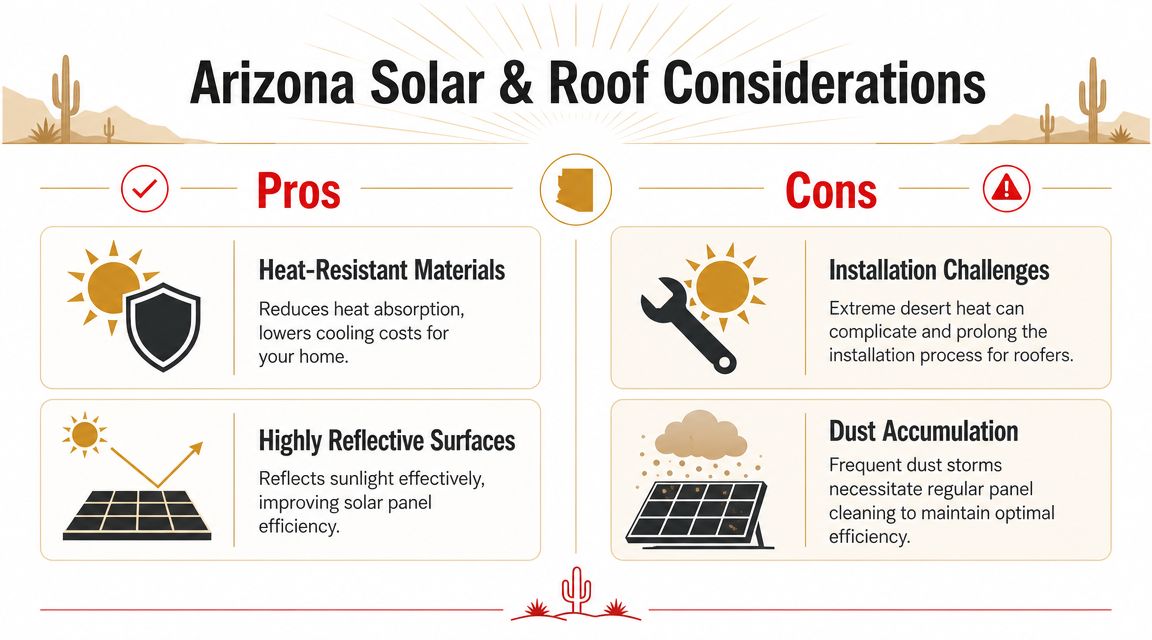 Arizona Solar & Roof Considerations

Pros

Heat-Resistant Materials
Reduces heat absorption, lowers cooling costs for your home.

Highly Reflective Surfaces
Reflects sunlight effectively, improving solar panel efficiency.

Cons

Installation Challenges
Extreme desert heat can complicate and prolong the installation process for roofers.

Dust Accumulation
Frequent dust storms necessitate regular panel cleaning to maintain optimal efficiency.